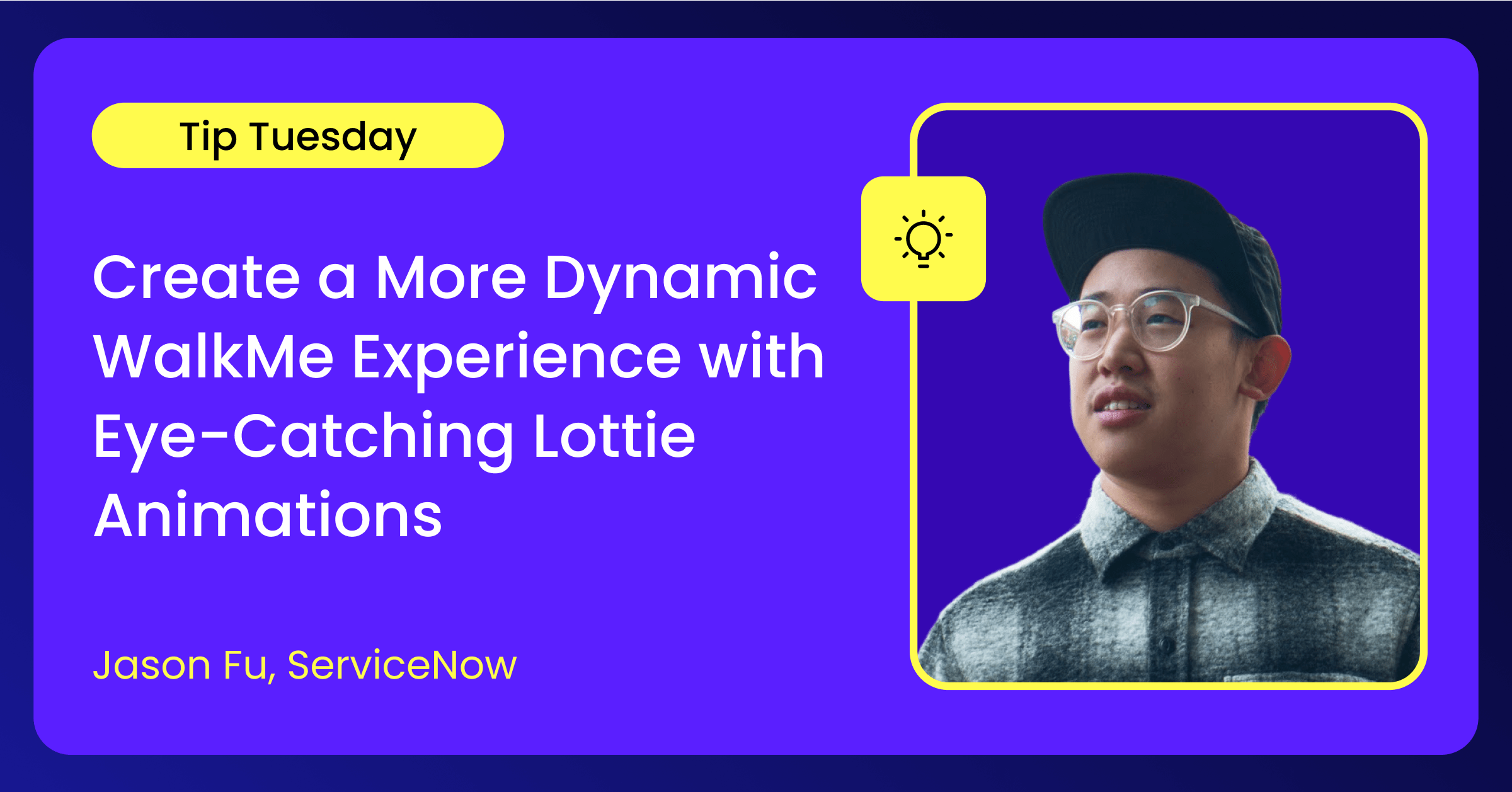 Tip Tuesday

Create a More Dynamic WalkMe Experience with Eye-Catching Lottie Animations

Jason Fu, ServiceNow